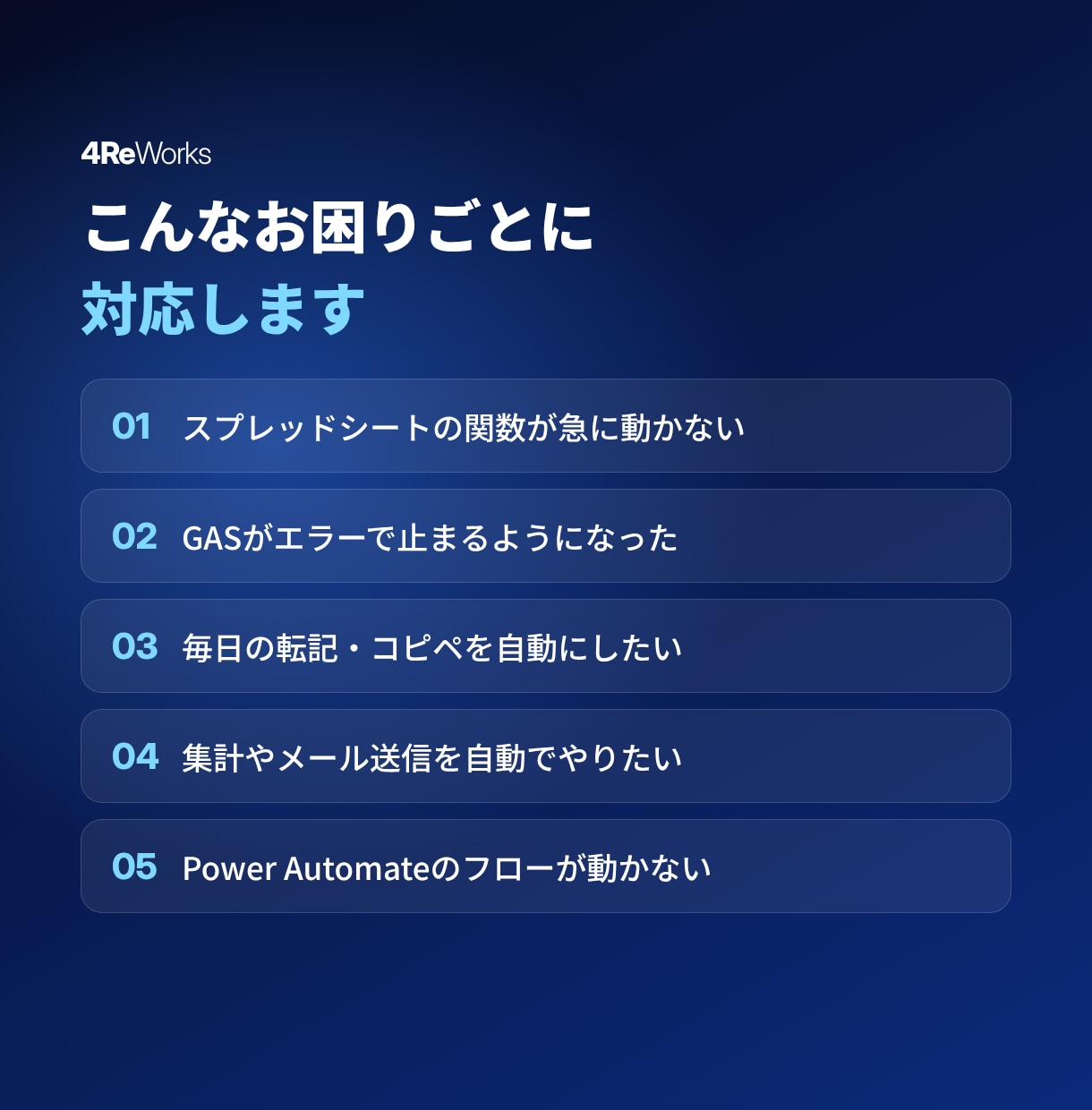 4ReWorks

こんなお困りごとに
対応します

01 スプレッドシートの関数が急に動かない

02 GASがエラーで止まるようになった

03 毎日の転記・コピペを自動にしたい

04 集計やメール送信を自動でやりたい

05 Power Automateのフローが動かない